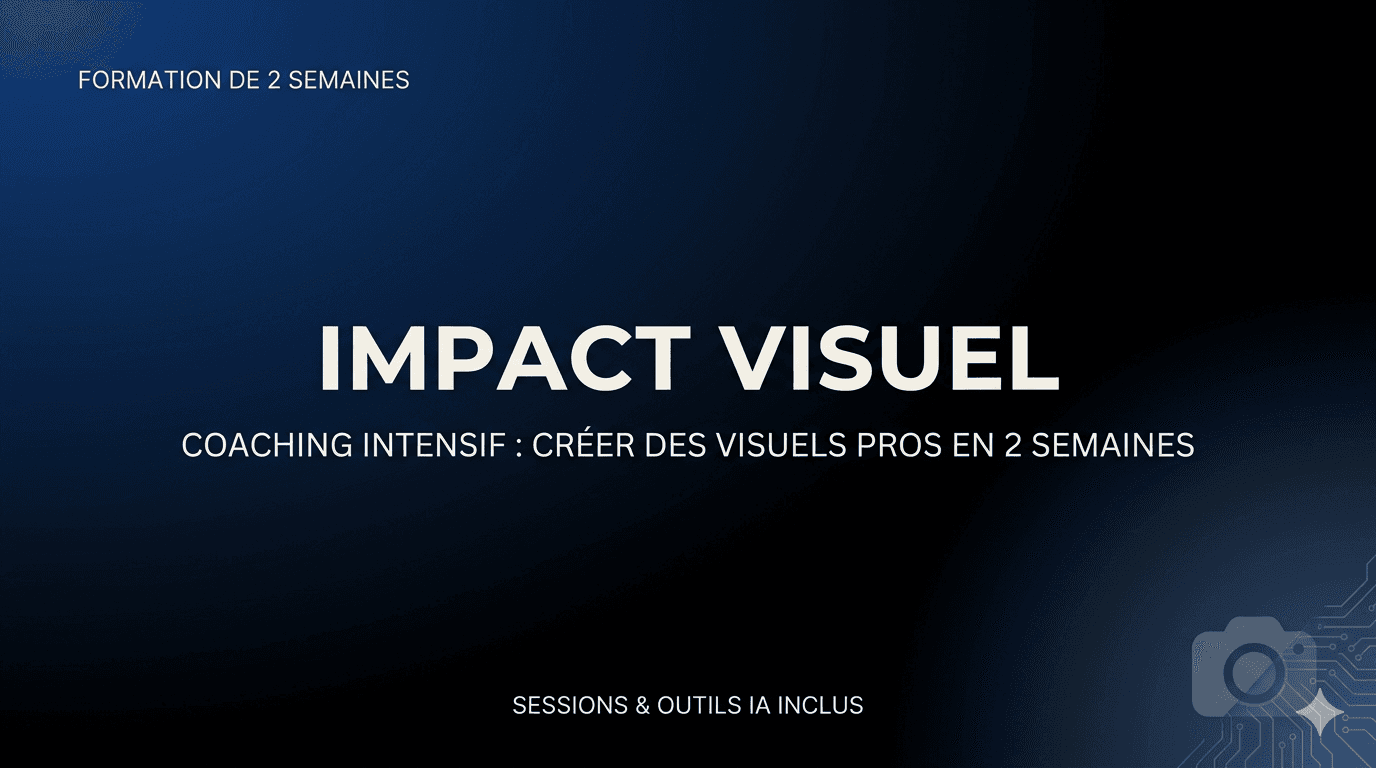 FORMATION DE 2 SEMAINES

IMPACT VISUEL

COACHING INTENSIF : CRÉER DES VISUELS PROS EN 2 SEMAINES

SESSIONS & OUTILS IA INCLUS